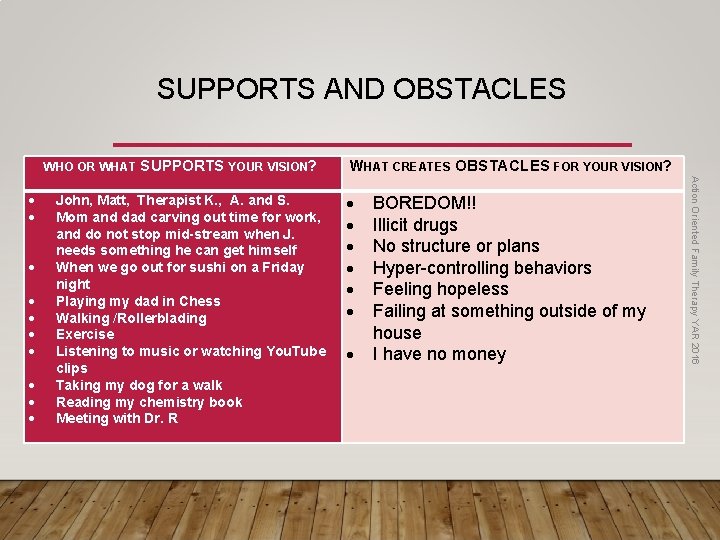 SUPPORTS AND OBSTACLES

| WHO OR WHAT SUPPORTS YOUR VISION? | WHAT CREATES OBSTACLES FOR YOUR VISION? |
|---|---|
| • John, Matt, Therapist K., A. and S.<br>• Mom and dad carving out time for work, and do not stop mid-stream when J. needs something he can get himself<br>• When we go out for sushi on a Friday night<br>• Playing my dad in Chess<br>• Walking /Rollerblading<br>• Exercise<br>• Listening to music or watching YouTube clips<br>• Taking my dog for a walk<br>• Reading my chemistry book<br>• Meeting with Dr. R | • BOREDOM!!<br>• Illicit drugs<br>• No structure or plans<br>• Hyper-controlling behaviors<br>• Feeling hopeless<br>• Failing at something outside of my house<br>• I have no money |

Action Oriented Family Therapy YAR 2016